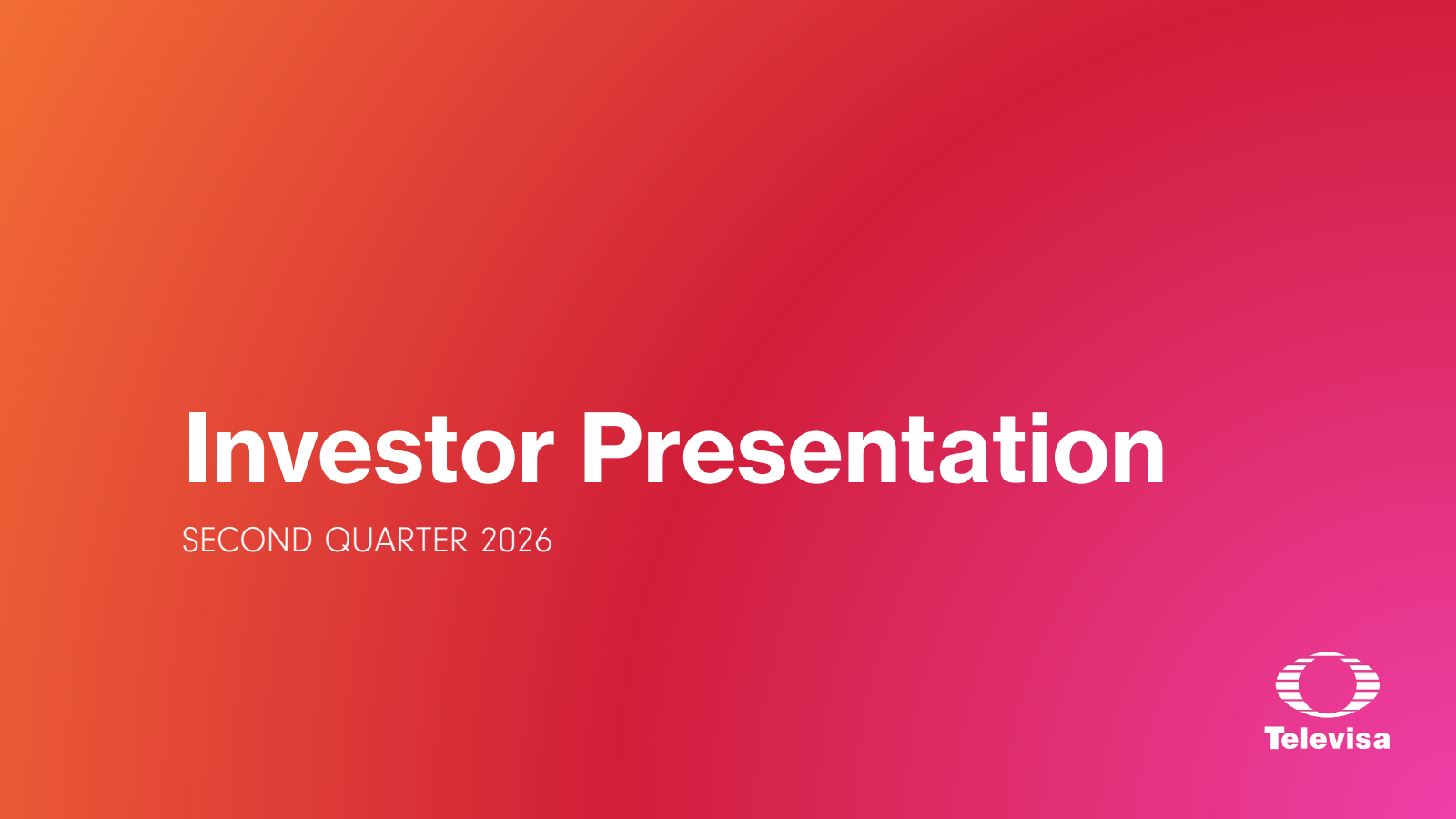 Investor Presentation

SECOND QUARTER 2026

Televisa